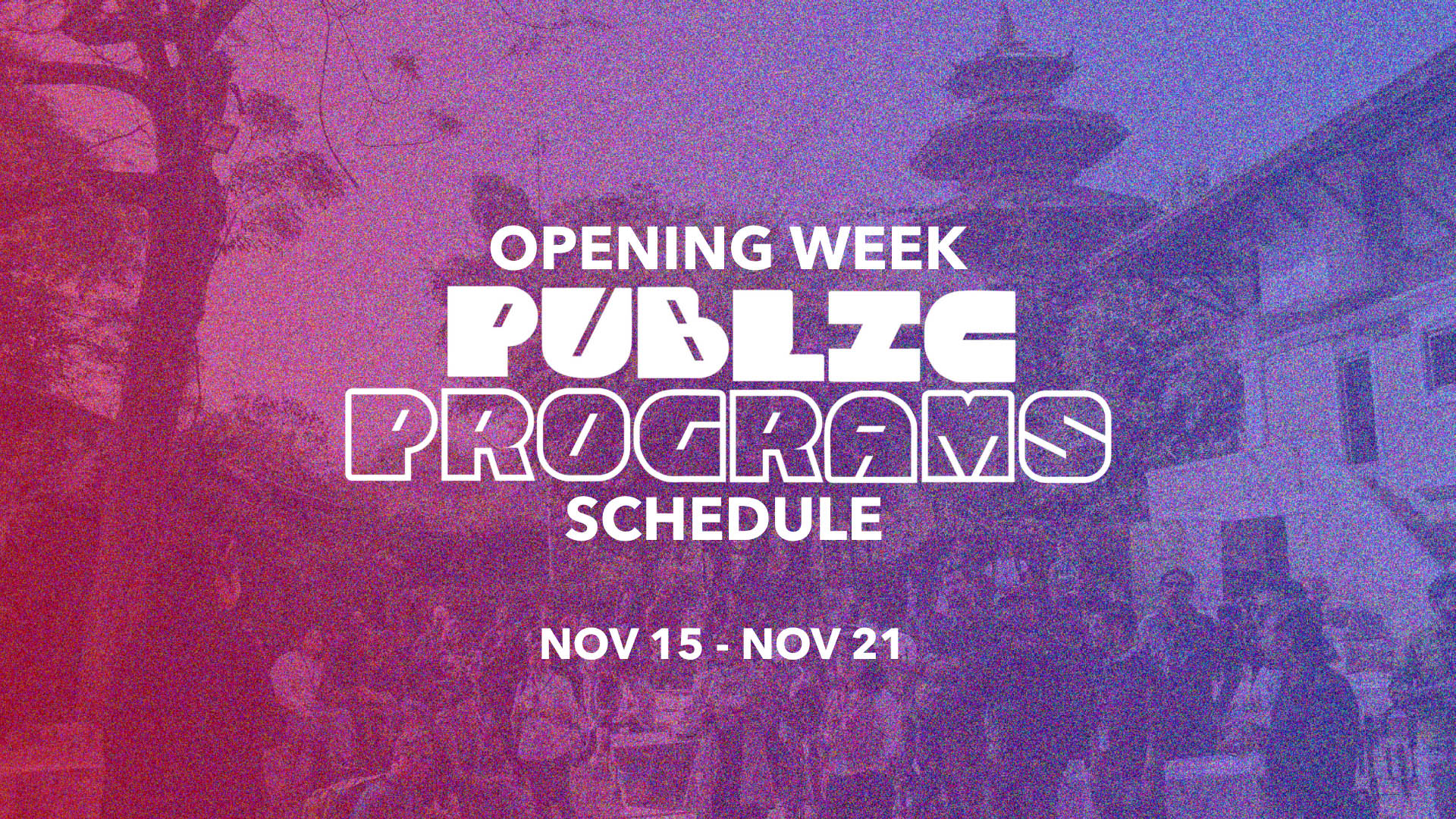 OPENING WEEK
PUBLIC
PROGRAMS
SCHEDULE

NOV 15 - NOV 21